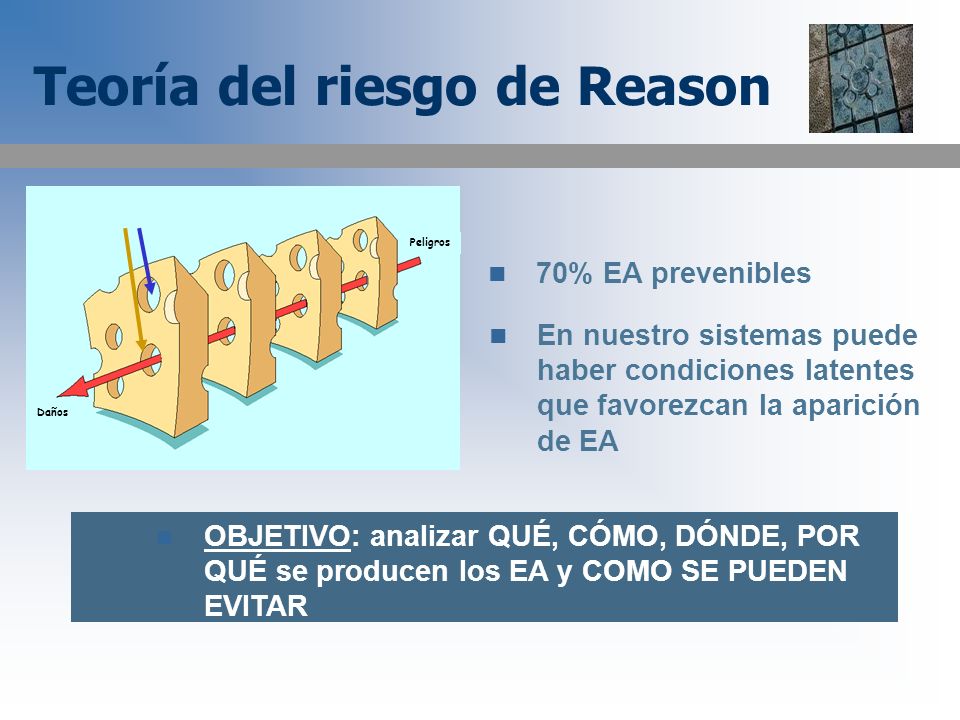 Teoría del riesgo de Reason

Peligros

Daños

70% EA prevenibles

En nuestro sistemas puede haber condiciones latentes que favorezcan la aparición de EA

OBJETIVO: analizar QUÉ, CÓMO, DÓNDE, POR QUÉ se producen los EA y COMO SE PUEDEN EVITAR